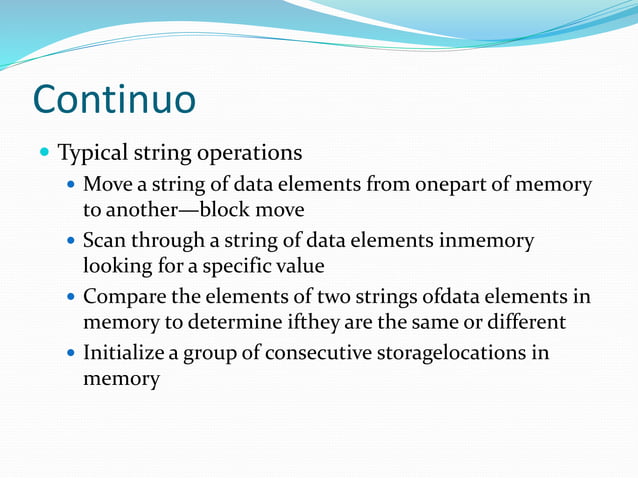 Continuo

Typical string operations

Move a string of data elements from onepart of memory to another—block move

Scan through a string of data elements inmemory looking for a specific value

Compare the elements of two strings ofdata elements in memory to determine ifthey are the same or different

Initialize a group of consecutive storagelocations in memory